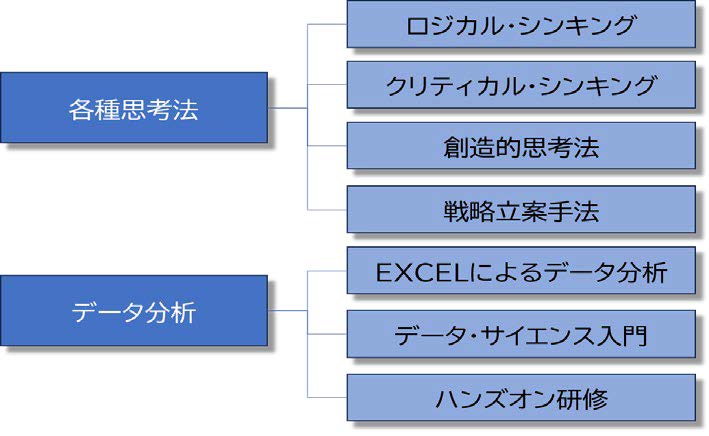 各種思考法

ロジカル・シンキング

クリティカル・シンキング

創造的思考法

戦略立案手法

データ分析

EXCELによるデータ分析

データ・サイエンス入門

ハンズオン研修